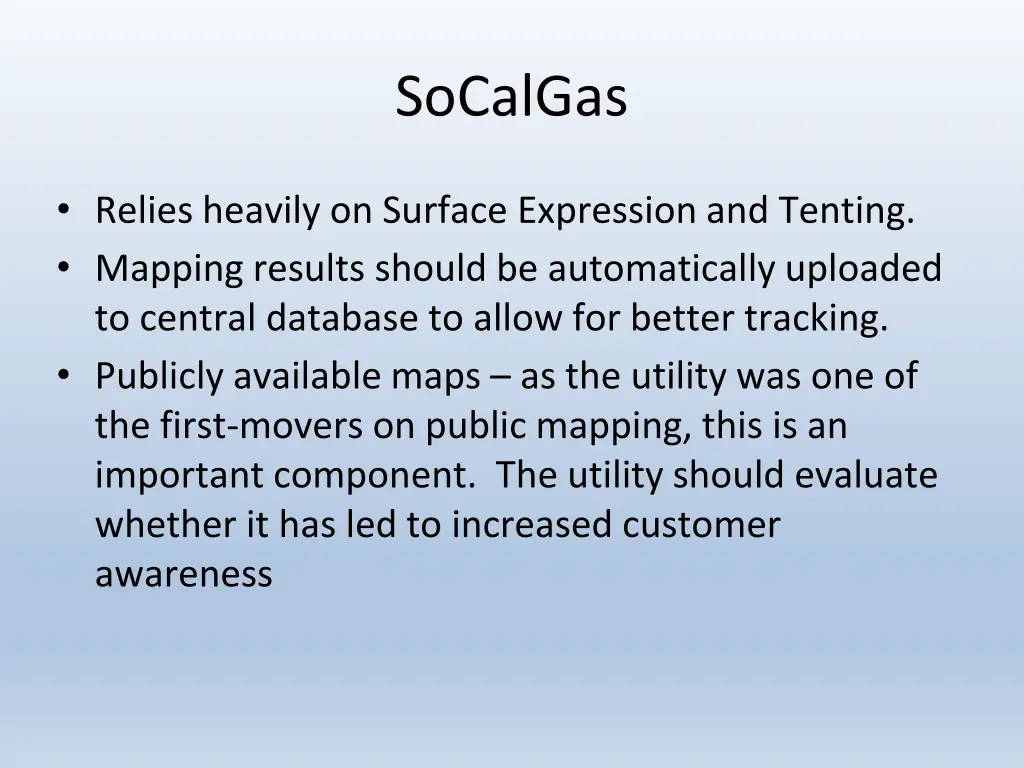 SoCalGas

• Relies heavily on Surface Expression and Tenting.
• Mapping results should be automatically uploaded to central database to allow for better tracking.
• Publicly available maps – as the utility was one of the first-movers on public mapping, this is an important component.  The utility should evaluate whether it has led to increased customer awareness